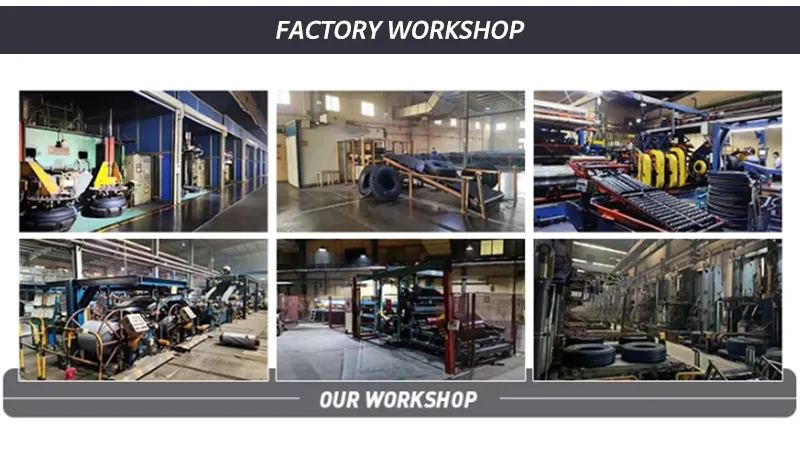 FACTORY WORKSHOP

OUR WORKSHOP